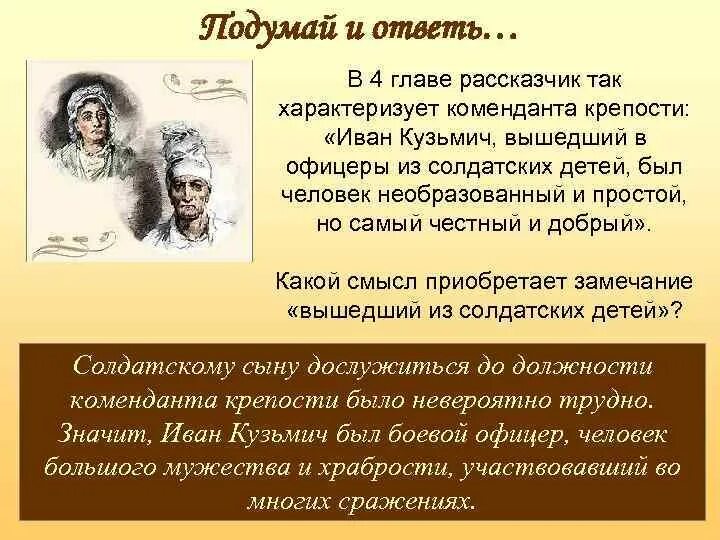 Подумай и ответь…

В 4 главе рассказчик так характеризует коменданта крепости: «Иван Кузьмич, вышедший в офицеры из солдатских детей, был человек необразованный и простой, но самый честный и добрый».

Какой смысл приобретает замечание «вышедший из солдатских детей»?

Солдатскому сыну дослужиться до должности коменданта крепости было невероятно трудно. Значит, Иван Кузьмич был боевой офицер, человек большого мужества и храбрости, участвовавший во многих сражениях.